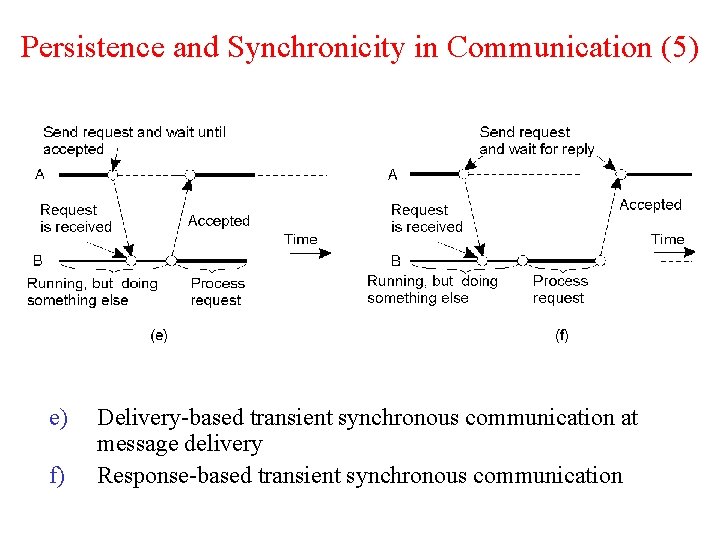 Persistence and Synchronicity in Communication (5)

Send request and wait until accepted

A

Request is received

Accepted

Time

B

Running, but doing something else

Process request

(e)

Send request and wait for reply

A

Request is received

Accepted

Time

B

Running, but doing something else

Process request

(f)

e) Delivery-based transient synchronous communication at message delivery

f) Response-based transient synchronous communication